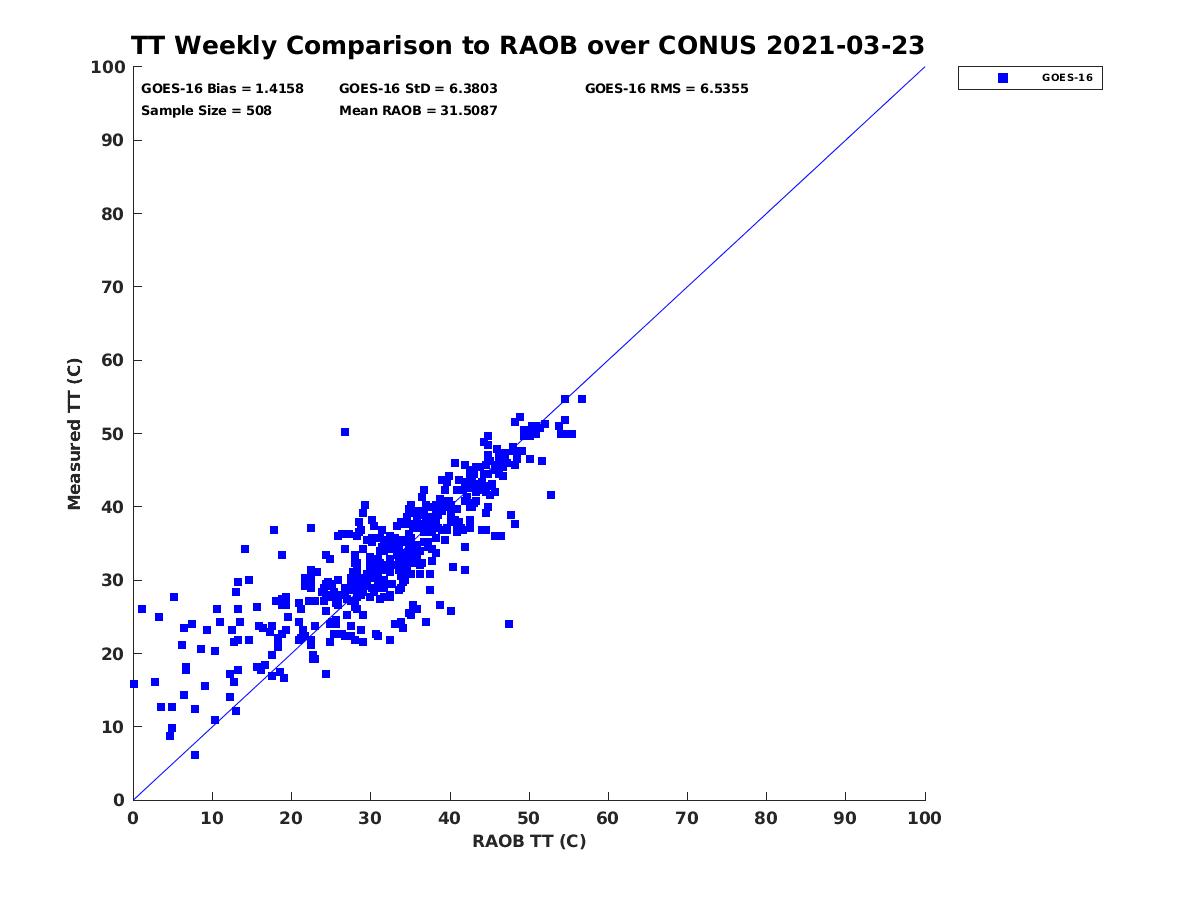 TT Weekly Comparison to RAOB over CONUS 2021-03-23

GOES-16 Bias = 1.4158
GOES-16 StD = 6.3803
GOES-16 RMS = 6.5355
Sample Size = 508
Mean RAOB = 31.5087

GOES-16

Measured TT (C)

100
90
80
70
60
50
40
30
20
10
0

0 10 20 30 40 50 60 70 80 90 100

RAOB TT (C)